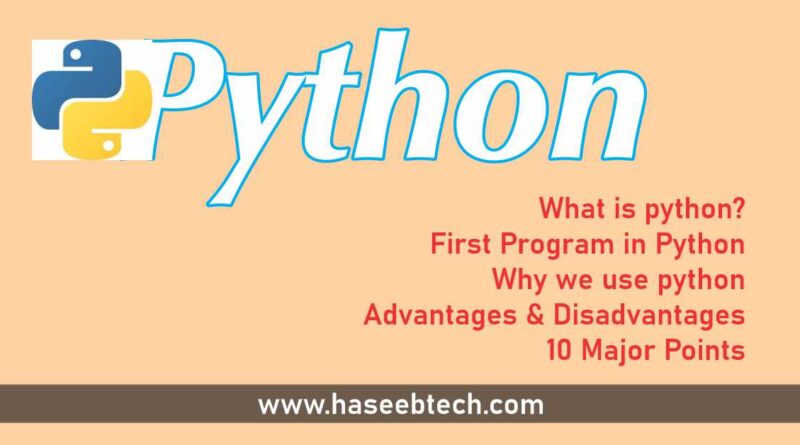 Python

What is python?
First Program in Python
Why we use python
Advantages & Disadvantages
10 Major Points

www.haseebtech.com